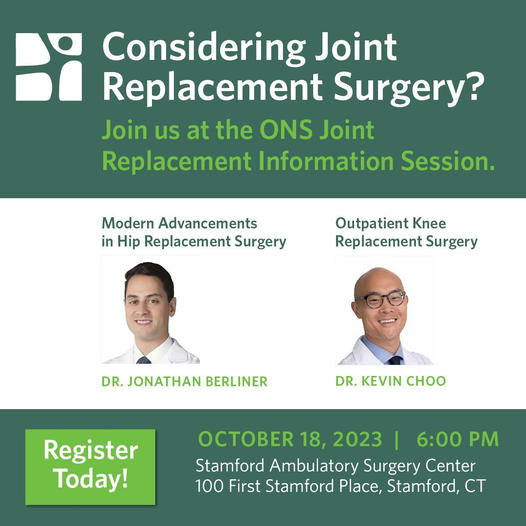 Considering Joint Replacement Surgery?

Join us at the ONS Joint Replacement Information Session.

Modern Advancements in Hip Replacement Surgery

DR. JONATHAN BERLINER

Outpatient Knee Replacement Surgery

DR. KEVIN CHOO

Register Today!

OCTOBER 18, 2023 | 6:00 PM
Stamford Ambulatory Surgery Center
100 First Stamford Place, Stamford, CT